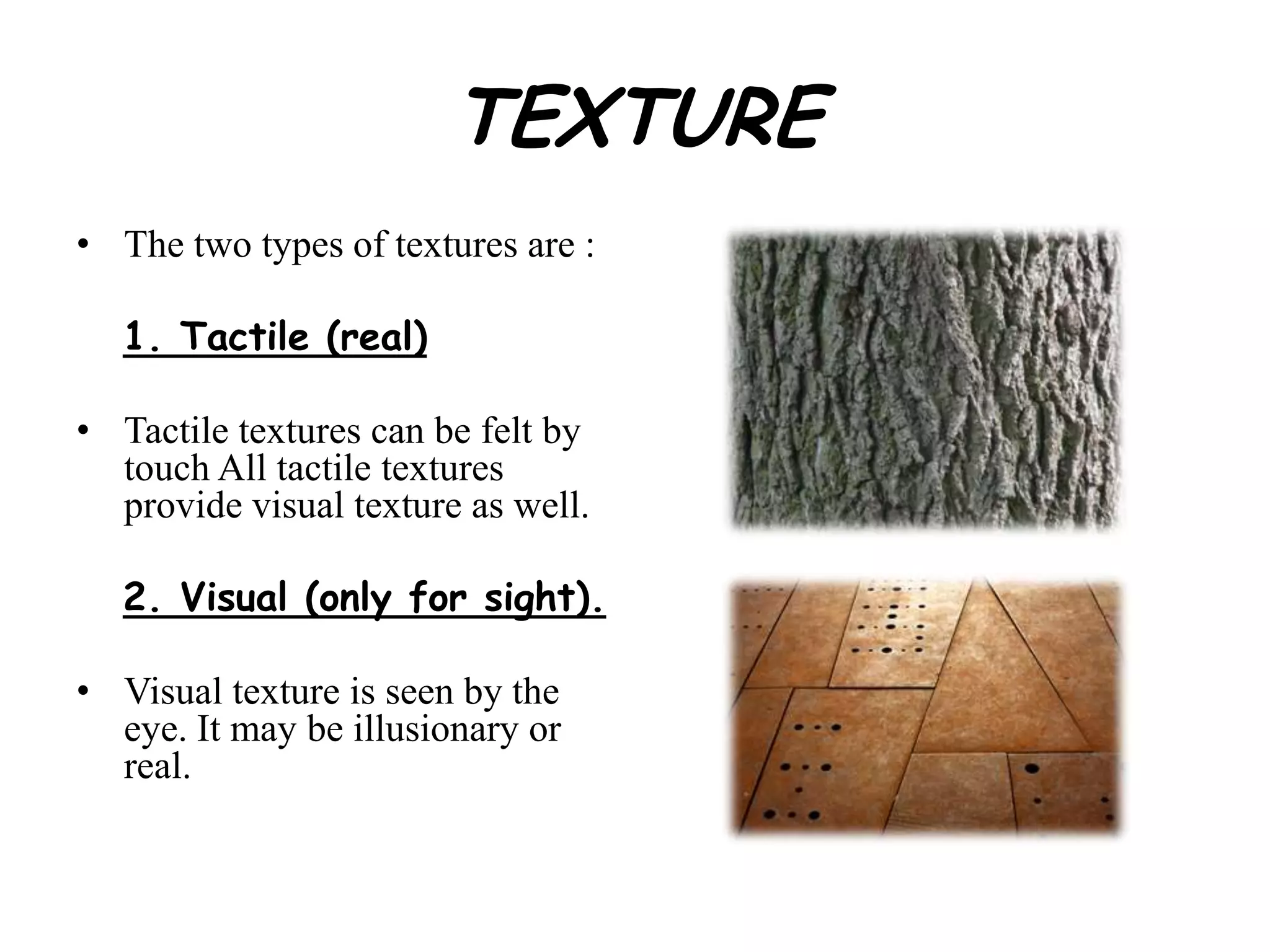 TEXTURE

• The two types of textures are :

1. Tactile (real)

• Tactile textures can be felt by touch All tactile textures provide visual texture as well.

2. Visual (only for sight).

• Visual texture is seen by the eye. It may be illusionary or real.